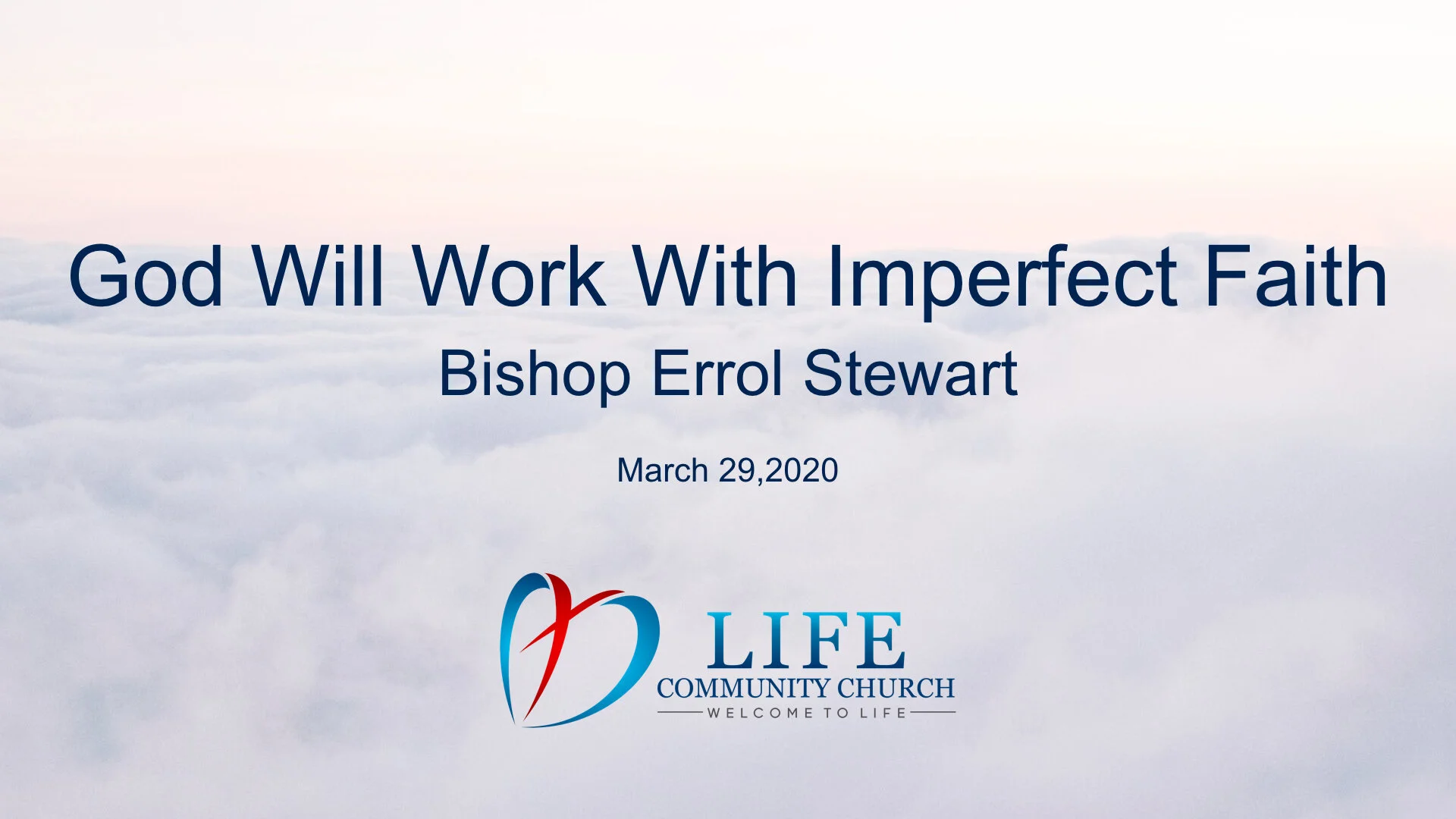 God Will Work With Imperfect Faith
Bishop Errol Stewart

March 29,2020

LIFE
COMMUNITY CHURCH
WELCOME TO LIFE